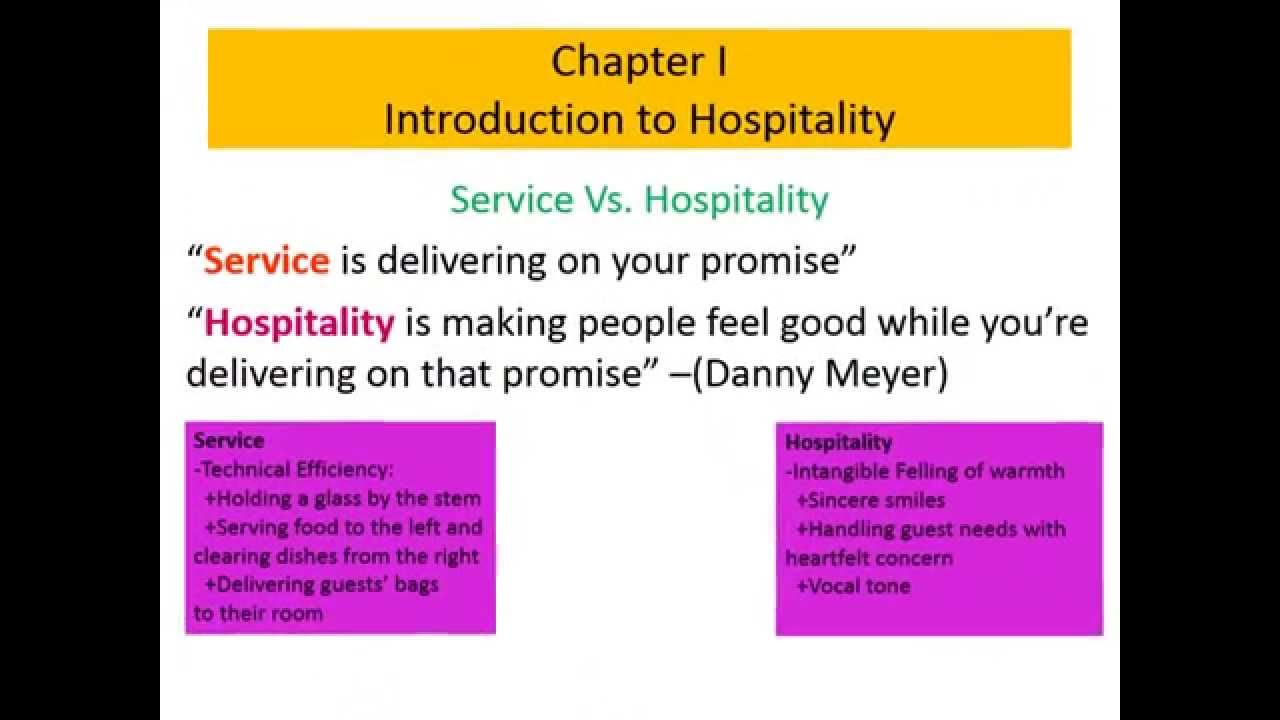 Chapter I
Introduction to Hospitality

Service Vs. Hospitality

“Service is delivering on your promise”

“Hospitality is making people feel good while you’re delivering on that promise” –(Danny Meyer)

Service
-Technical Efficiency:
+Holding a glass by the stem
+Serving food to the left and clearing dishes from the right
+Delivering guests’ bags to their room

Hospitality
-Intangible Felling of warmth
+Sincere smiles
+Handling guest needs with heartfelt concern
+Vocal tone